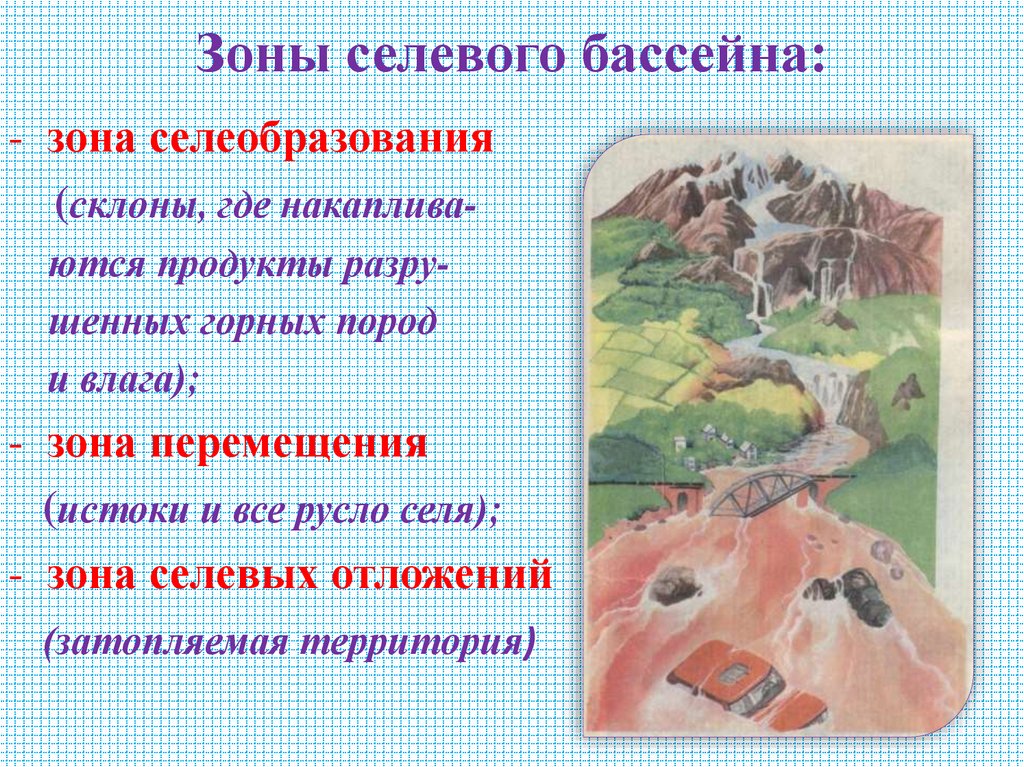 Зоны селевого бассейна:

- зона селеобразования (склоны, где накапливаются продукты разрушенных горных пород и влага);
- зона перемещения (истоки и все русло селя);
- зона селевых отложений (затопляемая территория)